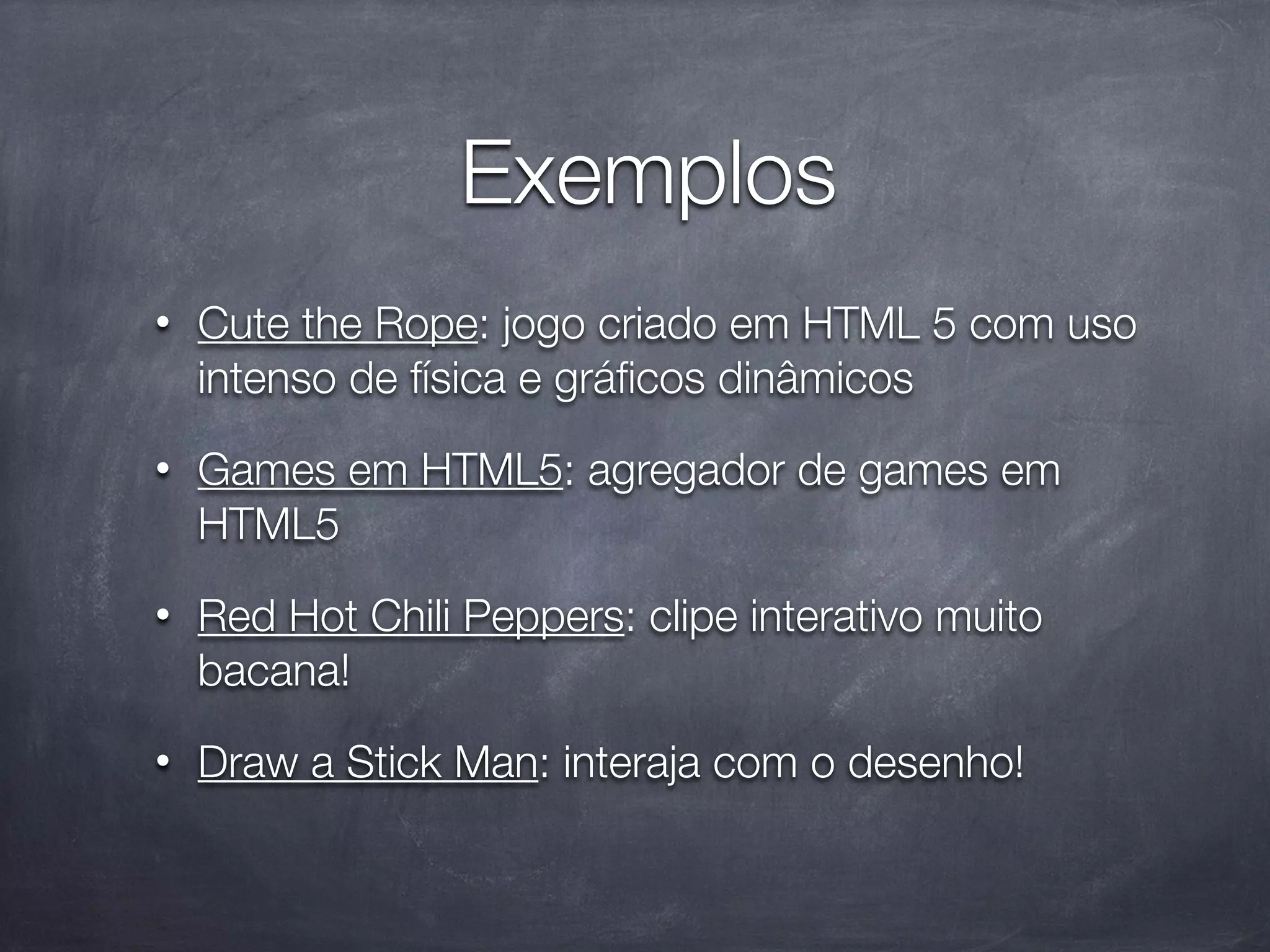 Exemplos

• Cute the Rope: jogo criado em HTML 5 com uso intenso de física e gráficos dinâmicos

• Games em HTML5: agregador de games em HTML5

• Red Hot Chili Peppers: clipe interativo muito bacana!

• Draw a Stick Man: interaja com o desenho!